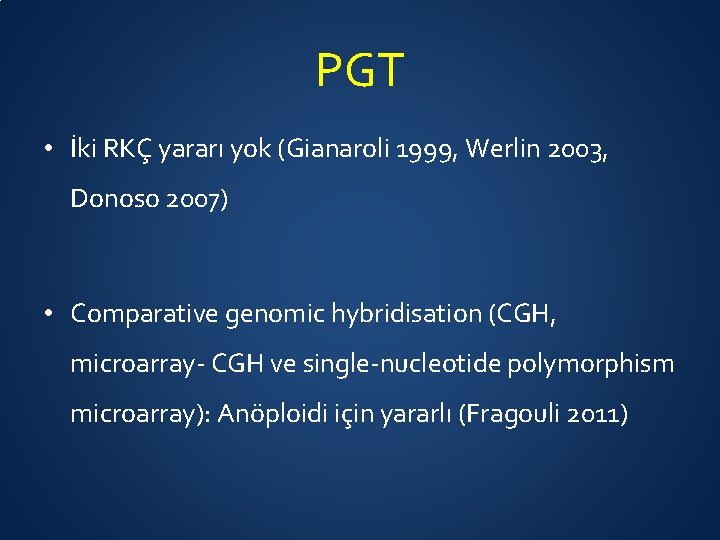 PGT

• İki RKÇ yararı yok (Gianaroli 1999, Werlin 2003, Donoso 2007)

• Comparative genomic hybridisation (CGH, microarray- CGH ve single-nucleotide polymorphism microarray): Anöploidi için yararlı (Fragouli 2011)